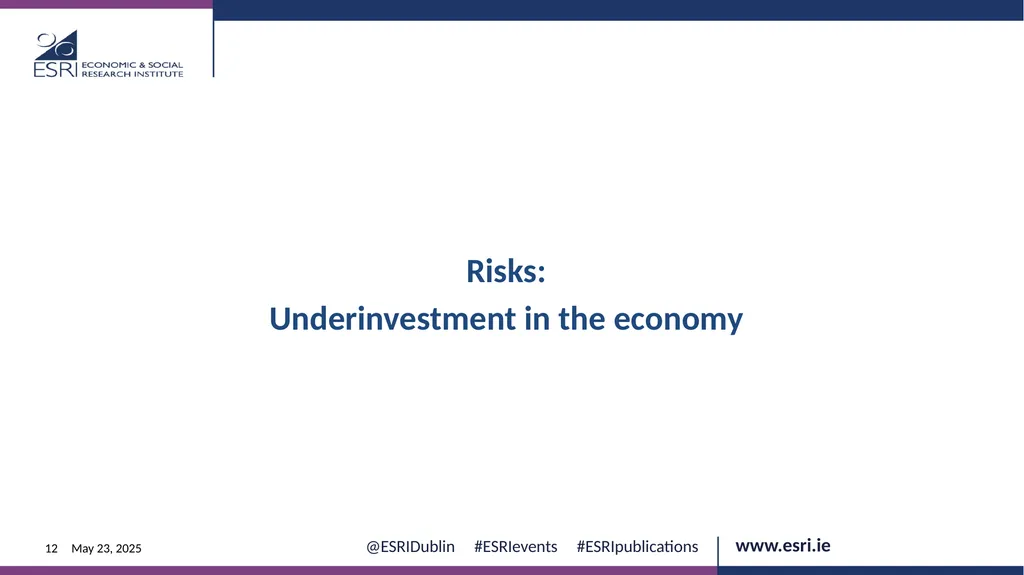 ESRI ECONOMIC & SOCIAL RESEARCH INSTITUTE

Risks:
Underinvestment in the economy

12 May 23, 2025

@ESRIDublin #ESRIevents #ESRIpublications

www.esri.ie